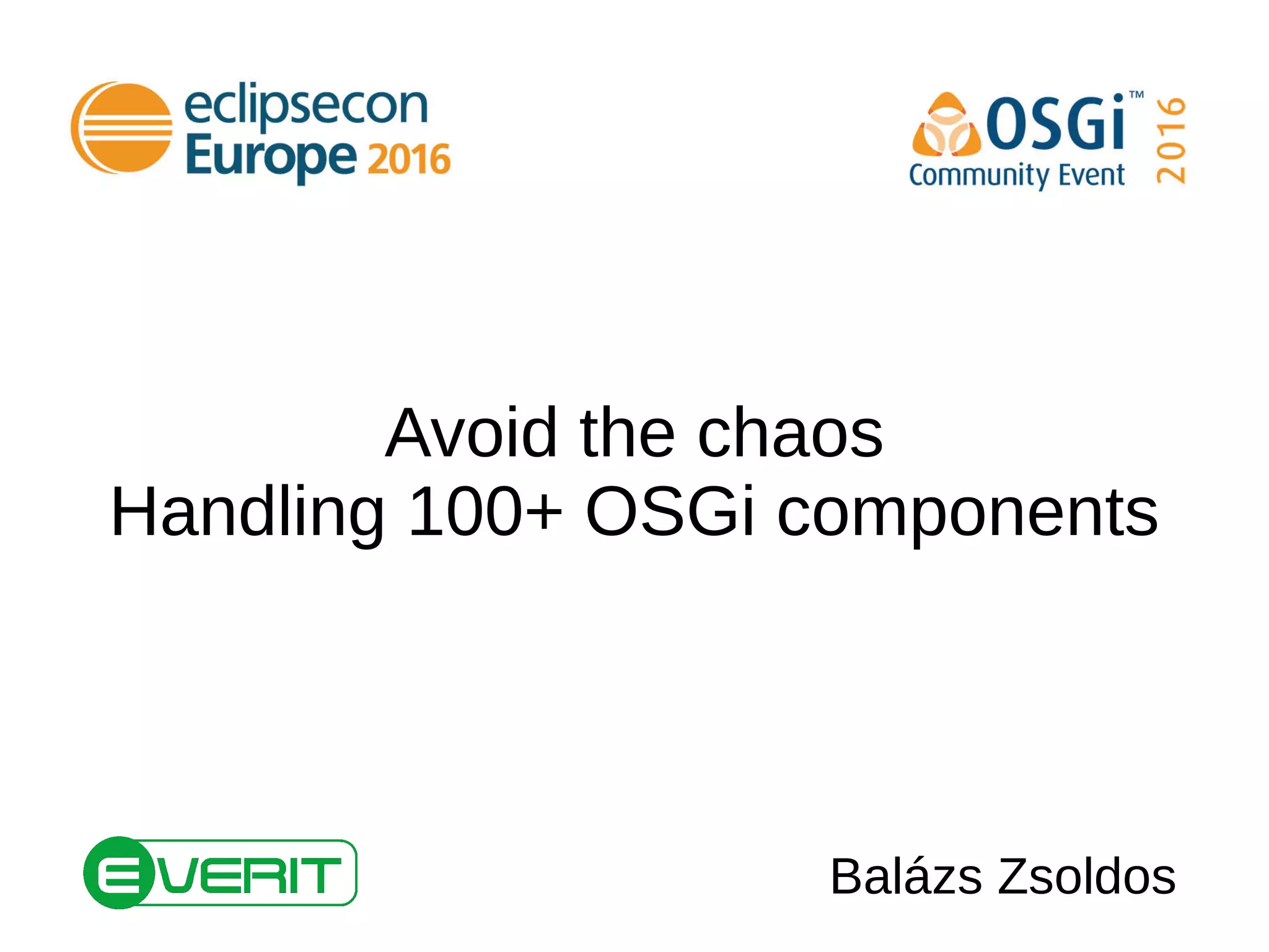 eclipsecon Europe 2016

OSGi™ Community Event 2016

Avoid the chaos
Handling 100+ OSGi components

EVERIT

Balázs Zsoldos